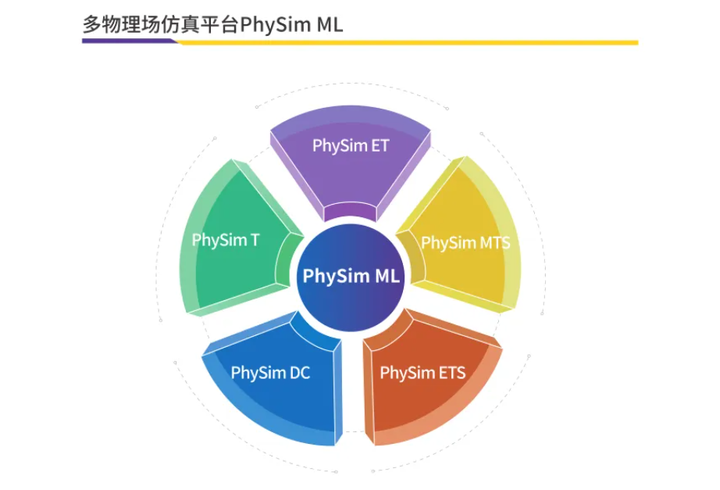 多物理场仿真平台PhySim ML

PhySim ET

PhySim T

PhySim MTS

PhySim ML

PhySim DC

PhySim ETS